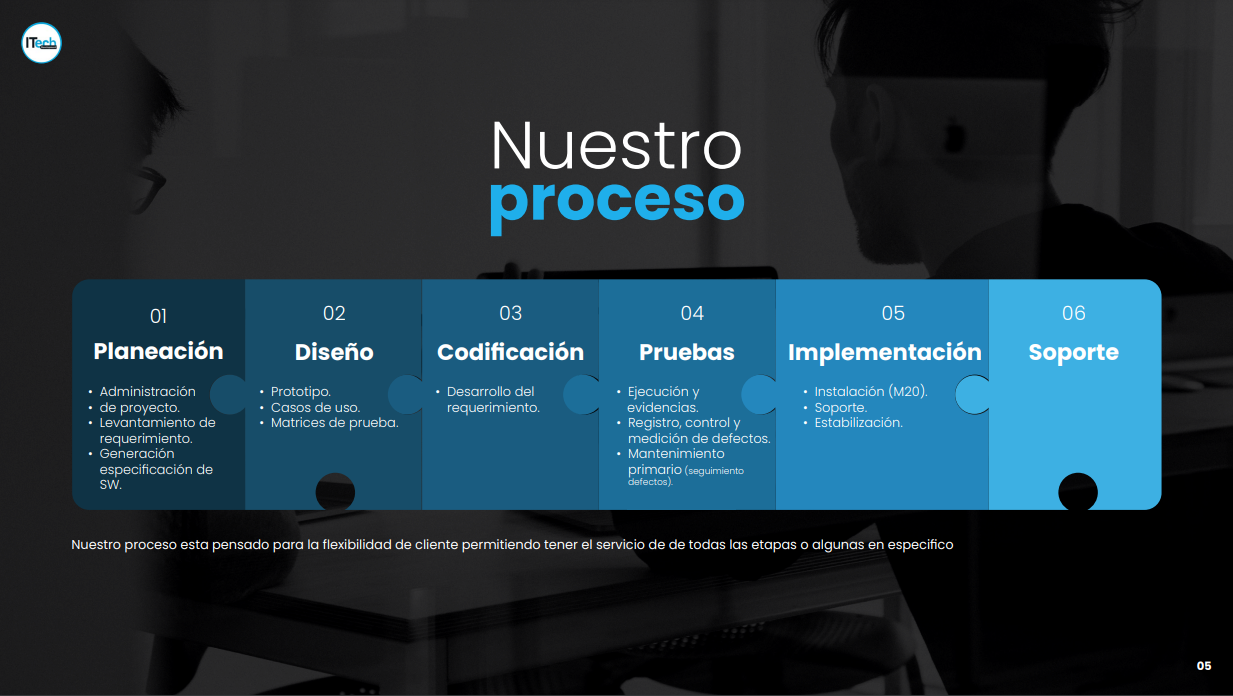 ITech

Nuestro proceso

01
Planeación
• Administración de proyecto.
• Levantamiento de requerimiento.
• Generación especificación de SW.

02
Diseño
• Prototipo.
• Casos de uso.
• Matrices de prueba.

03
Codificación
• Desarrollo del requerimiento.

04
Pruebas
• Ejecución y evidencias.
• Registro, control y medición de defectos.
• Mantenimiento primario (seguimiento defectos).

05
Implementación
• Instalación (M20).
• Soporte.
• Estabilización.

06
Soporte

Nuestro proceso esta pensado para la flexibilidad de cliente permitiendo tener el servicio de de todas las etapas o algunas en especifico

05